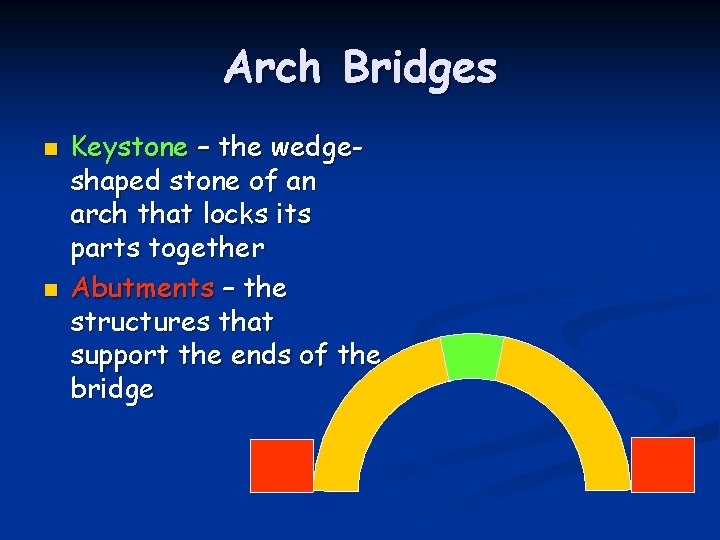 Arch Bridges

• Keystone – the wedge-shaped stone of an arch that locks its parts together
• Abutments – the structures that support the ends of the bridge